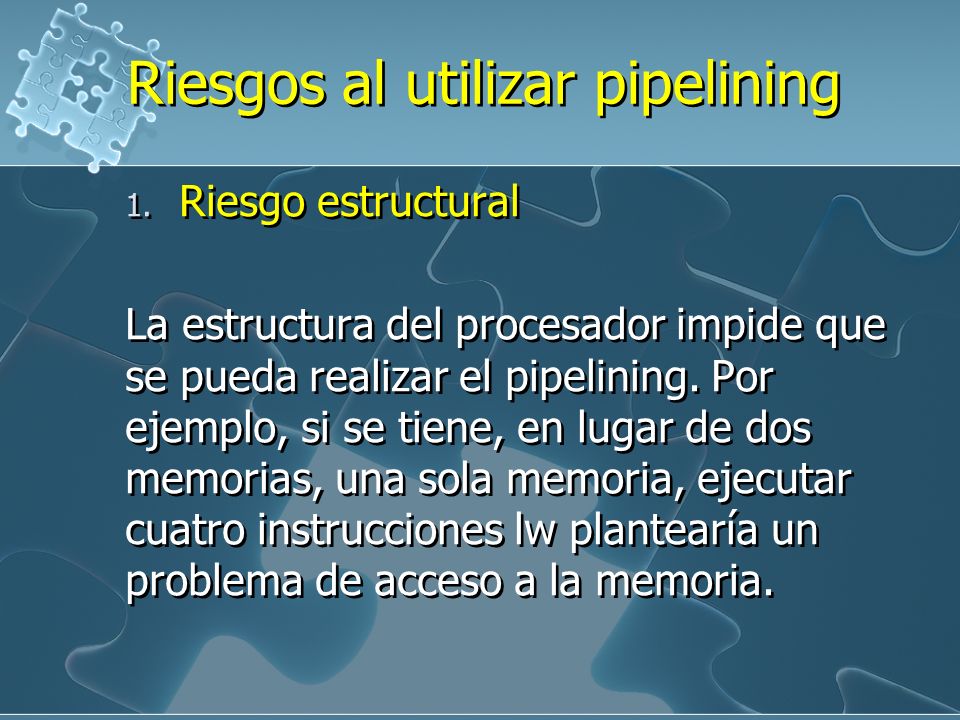 Riesgos al utilizar pipelining

1. Riesgo estructural

La estructura del procesador impide que se pueda realizar el pipelining. Por ejemplo, si se tiene, en lugar de dos memorias, una sola memoria, ejecutar cuatro instrucciones lw plantearía un problema de acceso a la memoria.